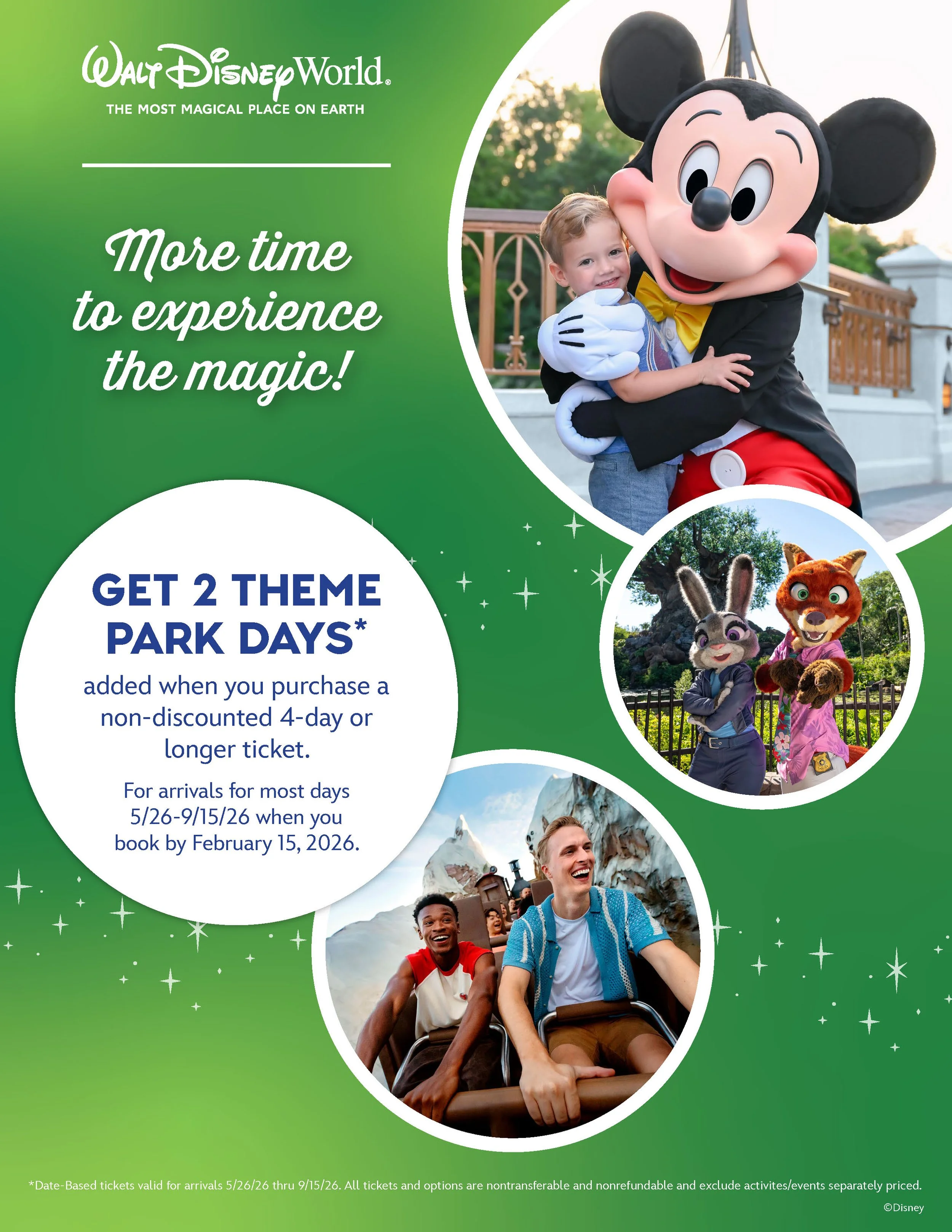 Walt Disney World.
THE MOST MAGICAL PLACE ON EARTH

More time to experience the magic!

GET 2 THEME PARK DAYS*
added when you purchase a non-discounted 4-day or longer ticket.

For arrivals for most days 5/26-9/15/26 when you book by February 15, 2026.

*Date-Based tickets valid for arrivals 5/26/26 thru 9/15/26. All tickets and options are nontransferable and nonrefundable and exclude activites/events separately priced.

©Disney